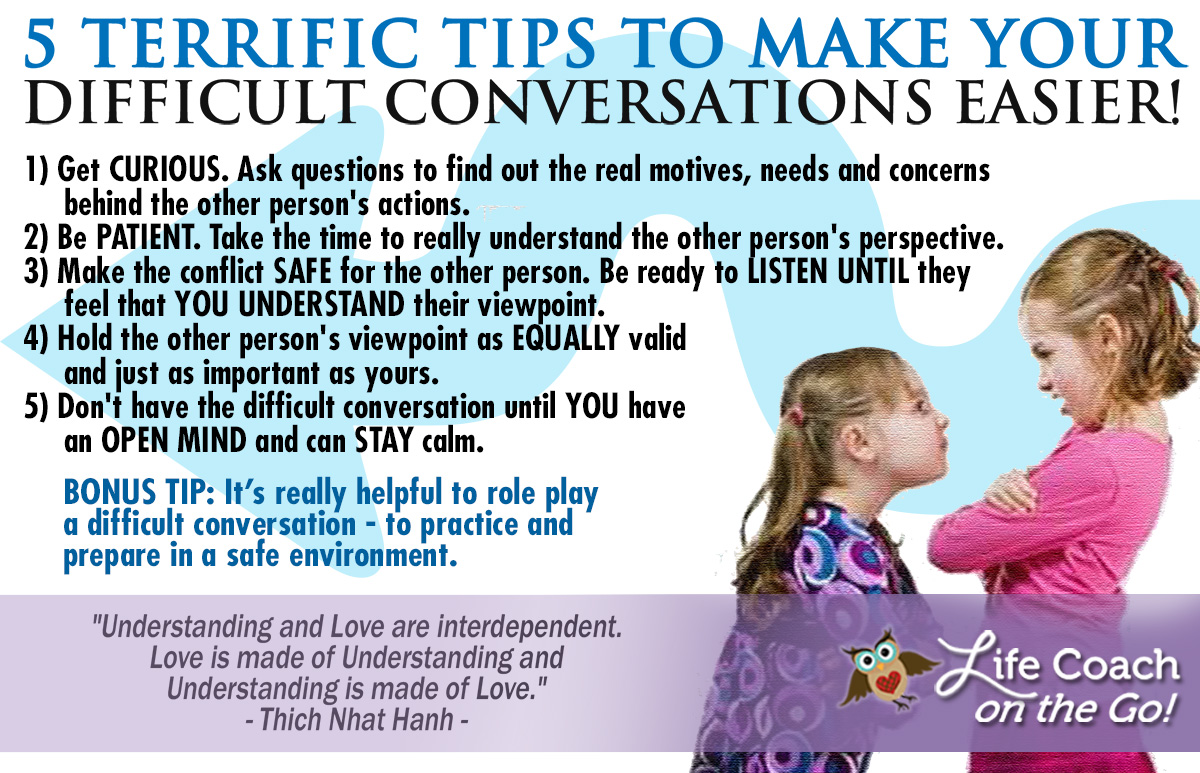 5 TERRIFIC TIPS TO MAKE YOUR DIFFICULT CONVERSATIONS EASIER!

1) Get CURIOUS. Ask questions to find out the real motives, needs and concerns behind the other person's actions.
2) Be PATIENT. Take the time to really understand the other person's perspective.
3) Make the conflict SAFE for the other person. Be ready to LISTEN UNTIL they feel that YOU UNDERSTAND their viewpoint.
4) Hold the other person's viewpoint as EQUALLY valid and just as important as yours.
5) Don't have the difficult conversation until YOU have an OPEN MIND and can STAY calm.

BONUS TIP: It's really helpful to role play a difficult conversation - to practice and prepare in a safe environment.

"Understanding and Love are interdependent. Love is made of Understanding and Understanding is made of Love."
- Thich Nhat Hanh -

Life Coach on the Go!